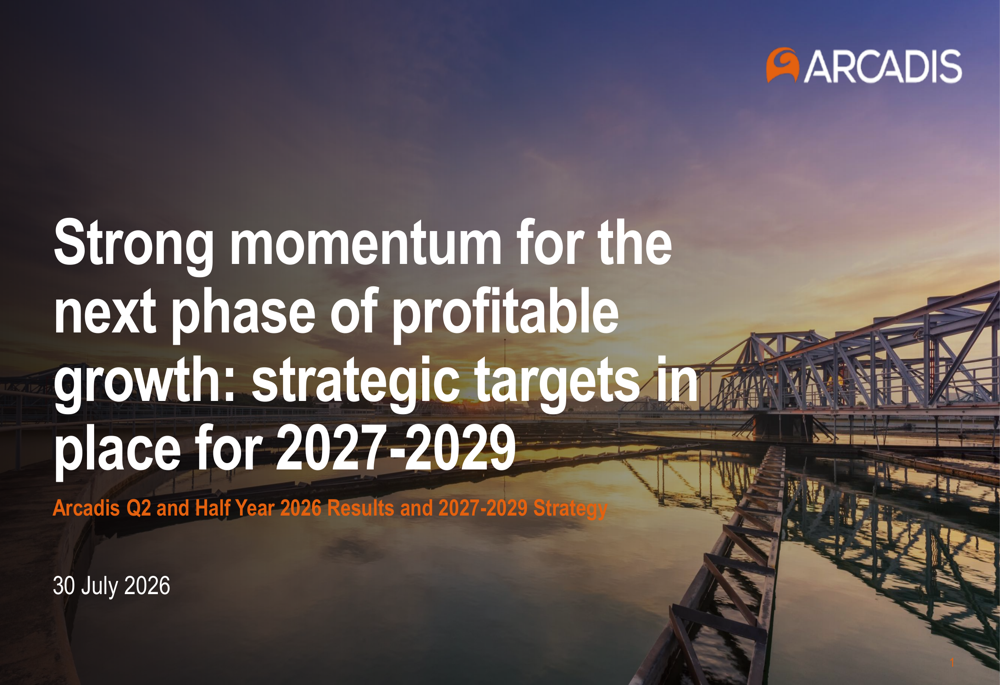 ARCADIS

Strong momentum for the next phase of profitable growth: strategic targets in place for 2027-2029

Arcadis Q2 and Half Year 2026 Results and 2027-2029 Strategy

30 July 2026

1